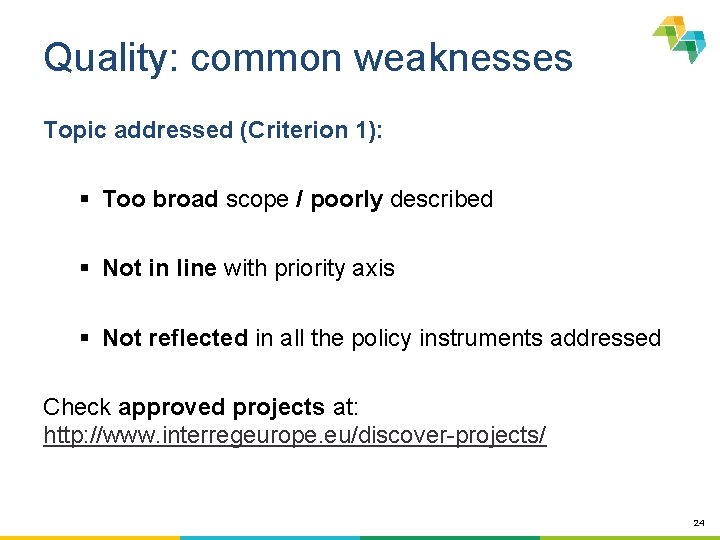 Quality: common weaknesses

Topic addressed (Criterion 1):

▪ Too broad scope / poorly described

▪ Not in line with priority axis

▪ Not reflected in all the policy instruments addressed

Check approved projects at:
http://www.interregeurope.eu/discover-projects/

24